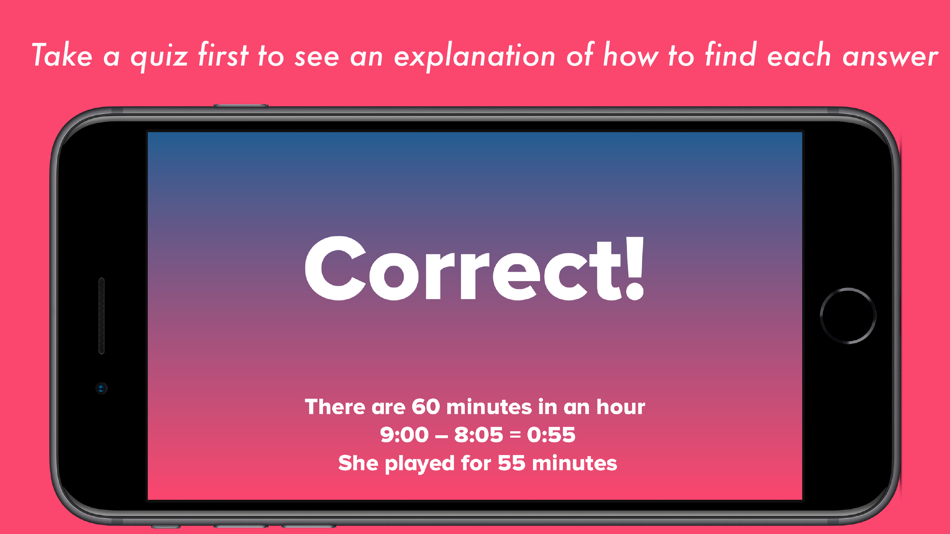 Take a quiz first to see an explanation of how to find each answer

Correct!

There are 60 minutes in an hour
9:00 – 8:05 = 0:55
She played for 55 minutes